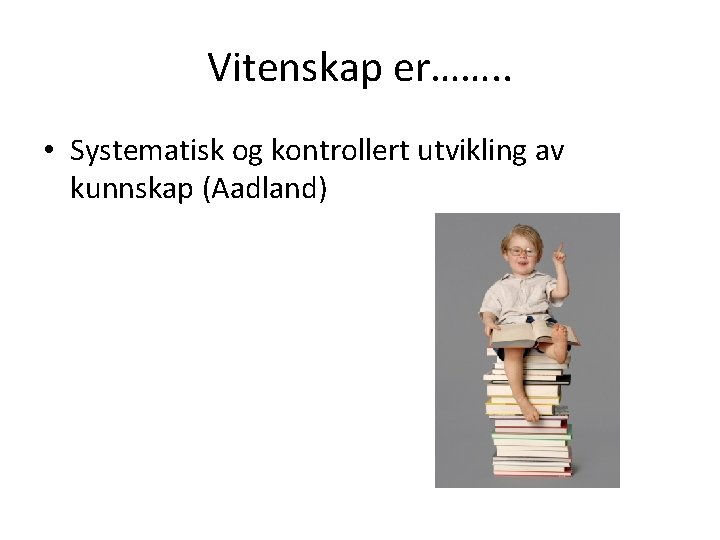 Vitenskap er……..

• Systematisk og kontrollert utvikling av kunnskap (Aadland)